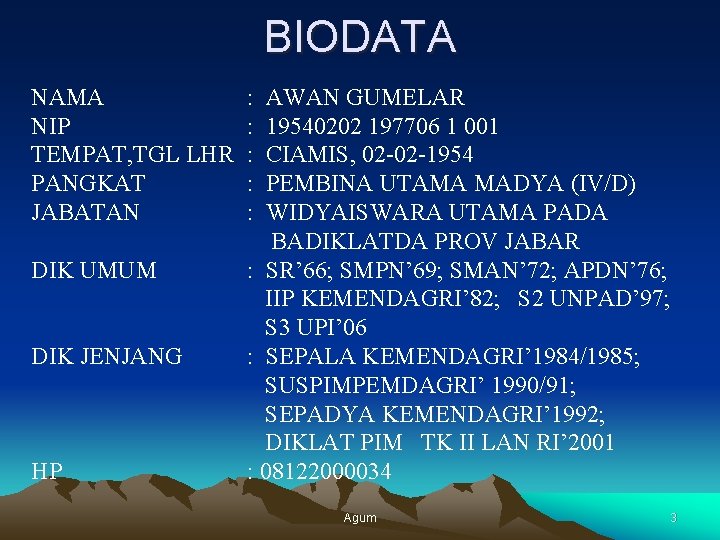 BIODATA

NAMA : AWAN GUMELAR
NIP : 19540202 197706 1 001
TEMPAT,TGL LHR : CIAMIS, 02-02-1954
PANGKAT : PEMBINA UTAMA MADYA (IV/D)
JABATAN : WIDYAISWARA UTAMA PADA BADIKLATDA PROV JABAR
DIK UMUM : SR'66; SMPN'69; SMAN'72; APDN'76; IIP KEMENDAGRI'82; S2 UNPAD'97; S3 UPI'06
DIK JENJANG : SEPALA KEMENDAGRI'1984/1985; SUSPIMPEMDAGRI' 1990/91; SEPADYA KEMENDAGRI'1992; DIKLAT PIM TK II LAN RI'2001
HP : 08122000034

Agum

3